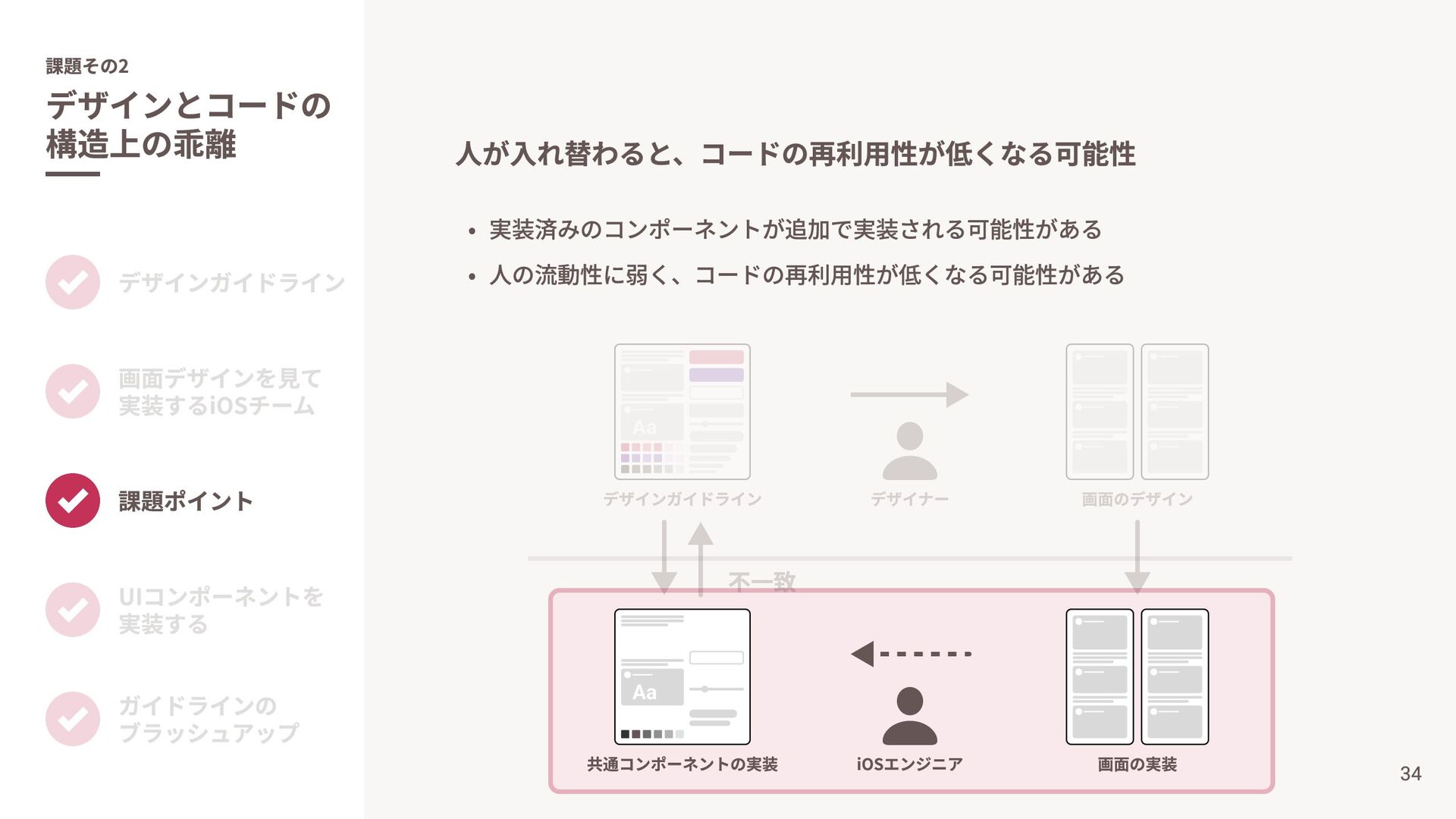 課題その2

デザインとコードの構造上の乖離

デザインガイドライン

画面デザインを見て実装するiOSチーム

課題ポイント

UIコンポーネントを実装する

ガイドラインのブラッシュアップ

人が入れ替わると、コードの再利用性が低くなる可能性

• 実装済みのコンポーネントが追加で実装される可能性がある

• 人の流動性に弱く、コードの再利用性が低くなる可能性がある

Aa

デザインガイドライン

デザイナー

画面のデザイン

不一致

Aa

共通コンポーネントの実装

iOSエンジニア

画面の実装

34